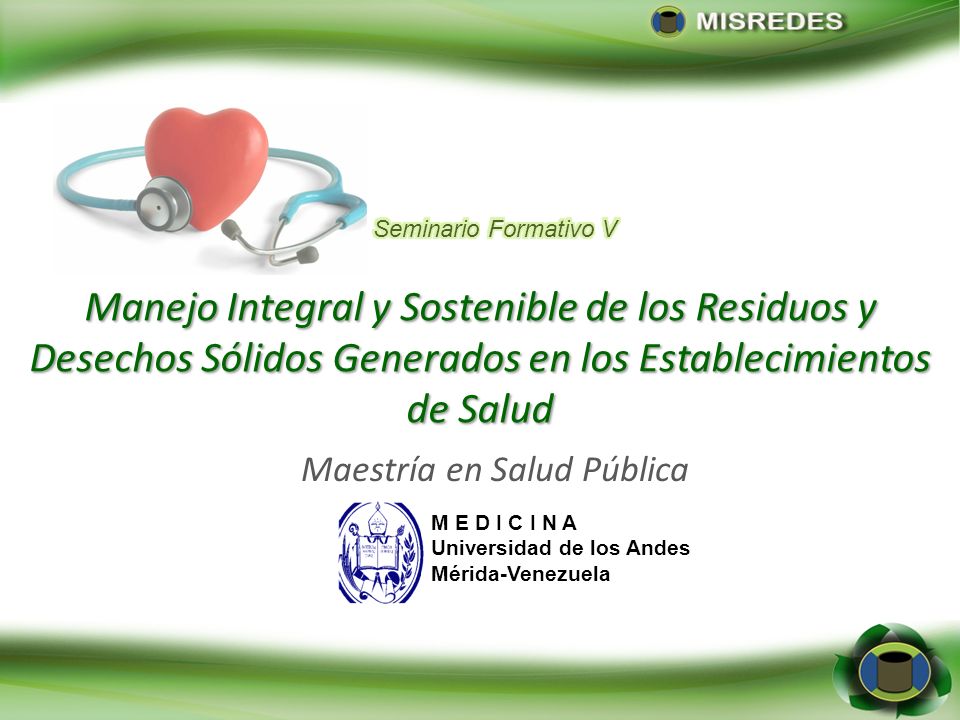 MISREDES

Seminario Formativo V

Manejo Integral y Sostenible de los Residuos y Desechos Sólidos Generados en los Establecimientos de Salud

Maestría en Salud Pública

MEDICINA
Universidad de los Andes
Mérida-Venezuela